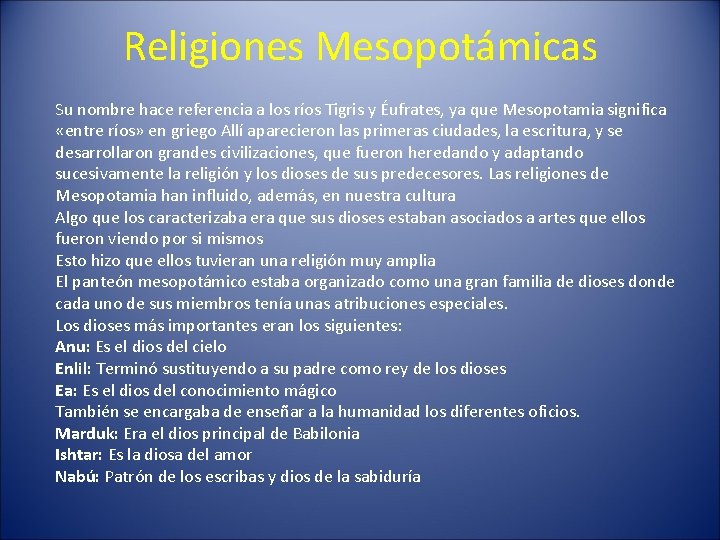 Religiones Mesopotámicas

Su nombre hace referencia a los ríos Tigris y Éufrates, ya que Mesopotamia significa «entre ríos» en griego Allí aparecieron las primeras ciudades, la escritura, y se desarrollaron grandes civilizaciones, que fueron heredando y adaptando sucesivamente la religión y los dioses de sus predecesores. Las religiones de Mesopotamia han influido, además, en nuestra cultura
Algo que los caracterizaba era que sus dioses estaban asociados a artes que ellos fueron viendo por si mismos
Esto hizo que ellos tuvieran una religión muy amplia
El panteón mesopotámico estaba organizado como una gran familia de dioses donde cada uno de sus miembros tenía unas atribuciones especiales.
Los dioses más importantes eran los siguientes:
Anu: Es el dios del cielo
Enlil: Terminó sustituyendo a su padre como rey de los dioses
Ea: Es el dios del conocimiento mágico
También se encargaba de enseñar a la humanidad los diferentes oficios.
Marduk: Era el dios principal de Babilonia
Ishtar: Es la diosa del amor
Nabú: Patrón de los escribas y dios de la sabiduría